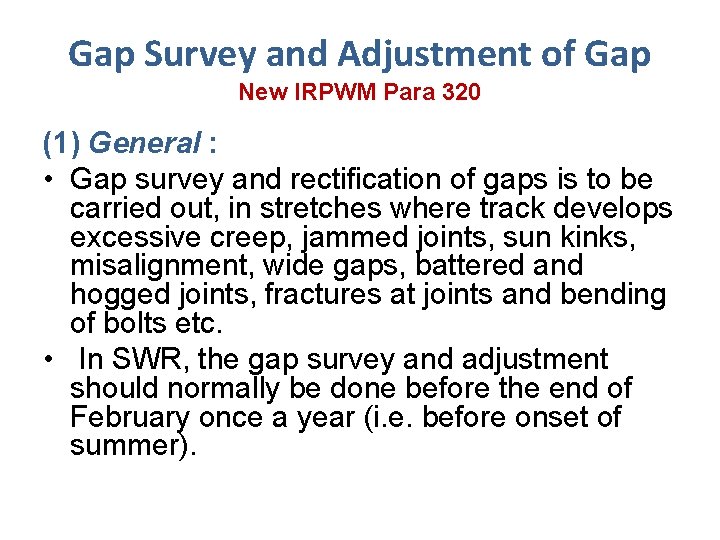 Gap Survey and Adjustment of Gap
New IRPWM Para 320

(1) General :

• Gap survey and rectification of gaps is to be carried out, in stretches where track develops excessive creep, jammed joints, sun kinks, misalignment, wide gaps, battered and hogged joints, fractures at joints and bending of bolts etc.

• In SWR, the gap survey and adjustment should normally be done before the end of February once a year (i.e. before onset of summer).